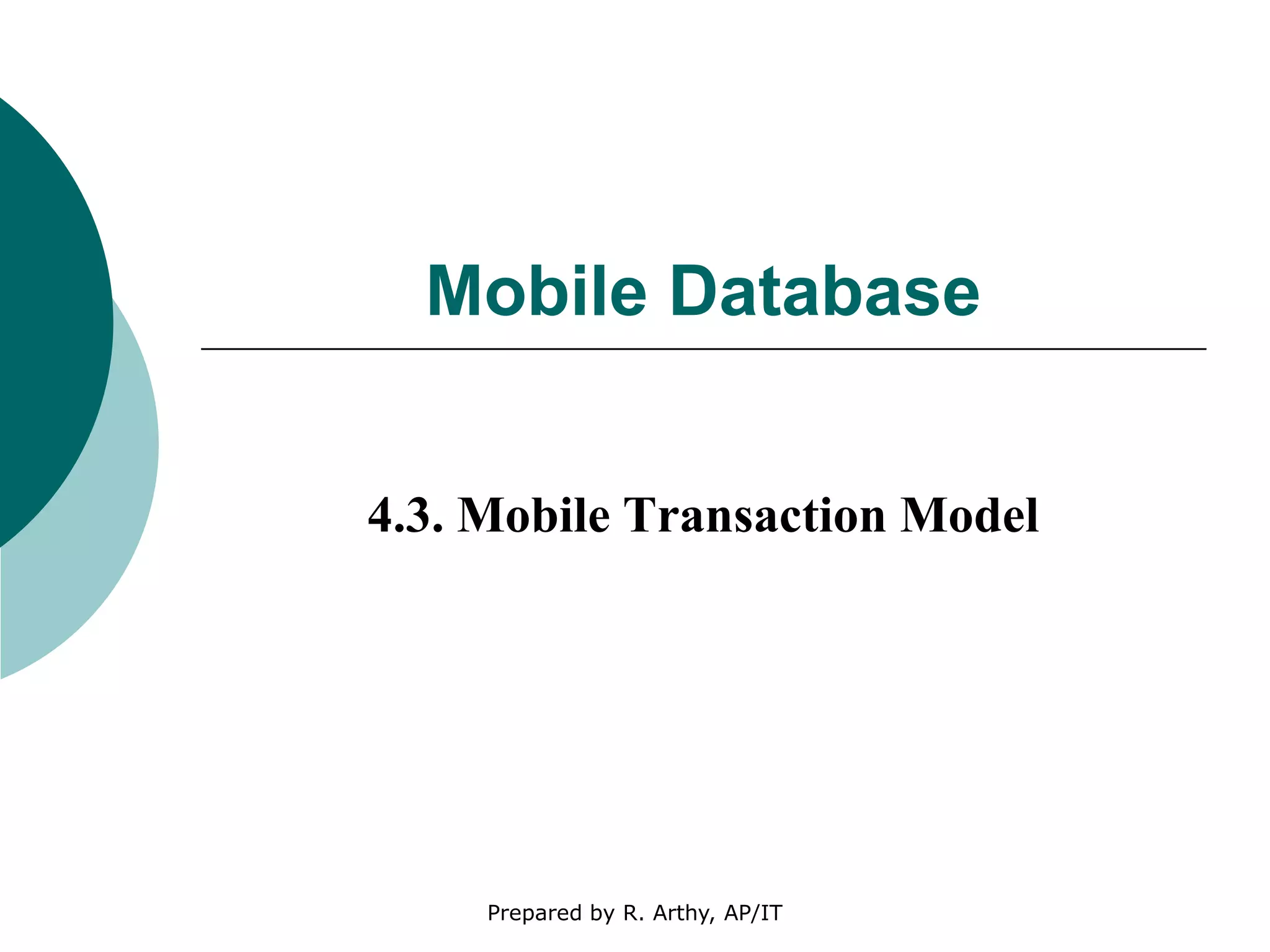 Mobile Database

4.3. Mobile Transaction Model

Prepared by R. Arthy, AP/IT